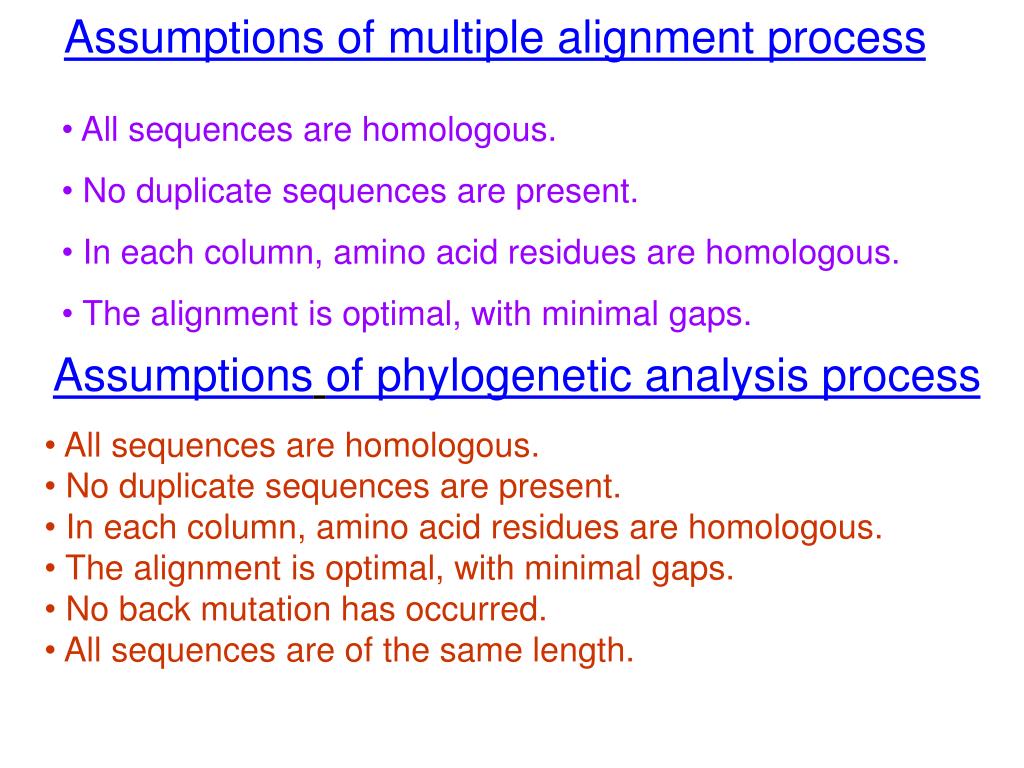 Assumptions of multiple alignment process

• All sequences are homologous.

• No duplicate sequences are present.

• In each column, amino acid residues are homologous.

• The alignment is optimal, with minimal gaps.

Assumptions of phylogenetic analysis process

• All sequences are homologous.
• No duplicate sequences are present.
• In each column, amino acid residues are homologous.
• The alignment is optimal, with minimal gaps.
• No back mutation has occurred.
• All sequences are of the same length.